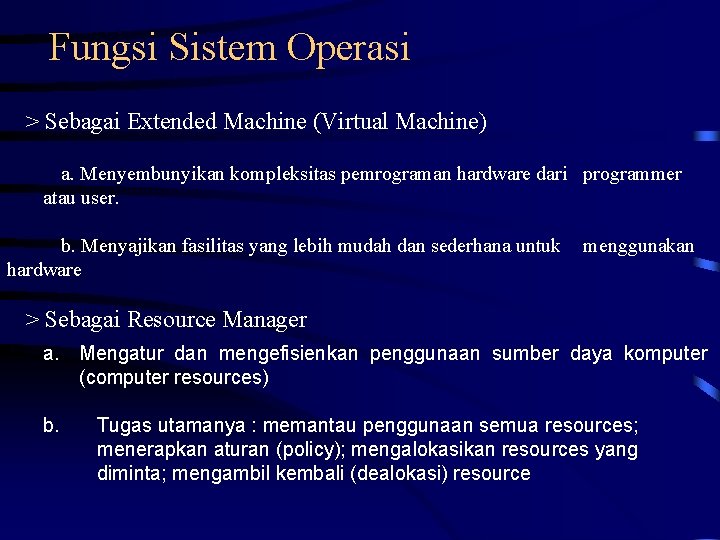 Fungsi Sistem Operasi

> Sebagai Extended Machine (Virtual Machine)

a. Menyembunyikan kompleksitas pemrograman hardware dari programmer atau user.

b. Menyajikan fasilitas yang lebih mudah dan sederhana untuk menggunakan hardware

> Sebagai Resource Manager

a. Mengatur dan mengefisienkan penggunaan sumber daya komputer (computer resources)

b. Tugas utamanya : memantau penggunaan semua resources; menerapkan aturan (policy); mengalokasikan resources yang diminta; mengambil kembali (dealokasi) resource